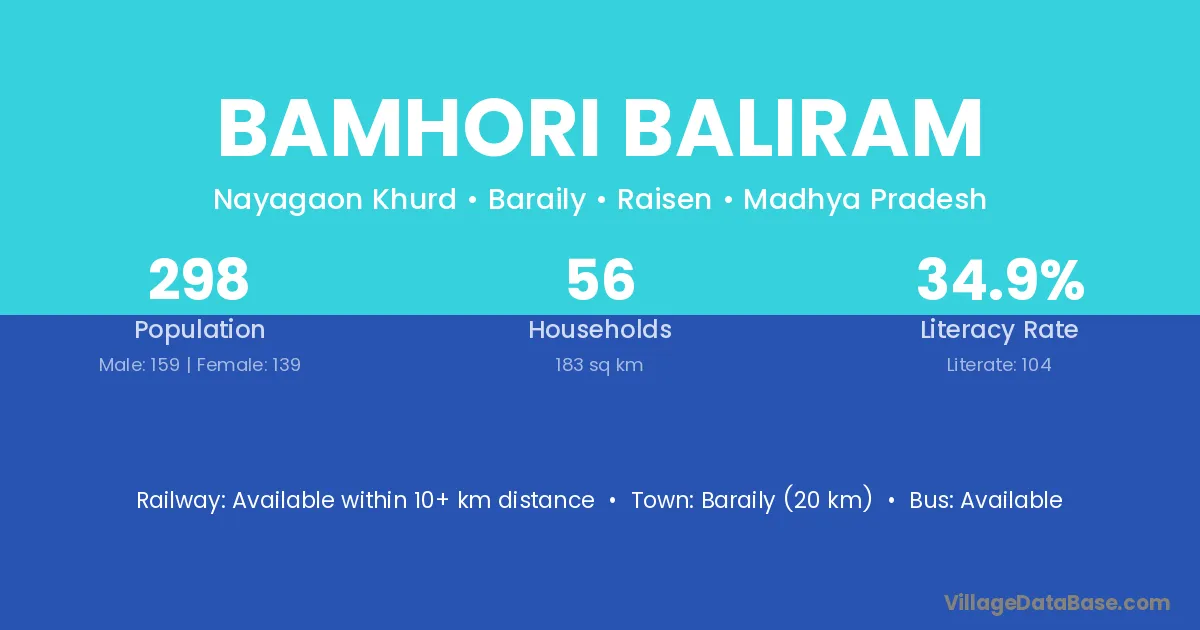 BAMHORI BALIRAM

Nayagaon Khurd • Baraily • Raisen • Madhya Pradesh

298
Population
Male: 159 | Female: 139

56
Households
183 sq km

34.9%
Literacy Rate
Literate: 104

Railway: Available within 10+ km distance • Town: Baraily (20 km) • Bus: Available

VillageDataBase.com